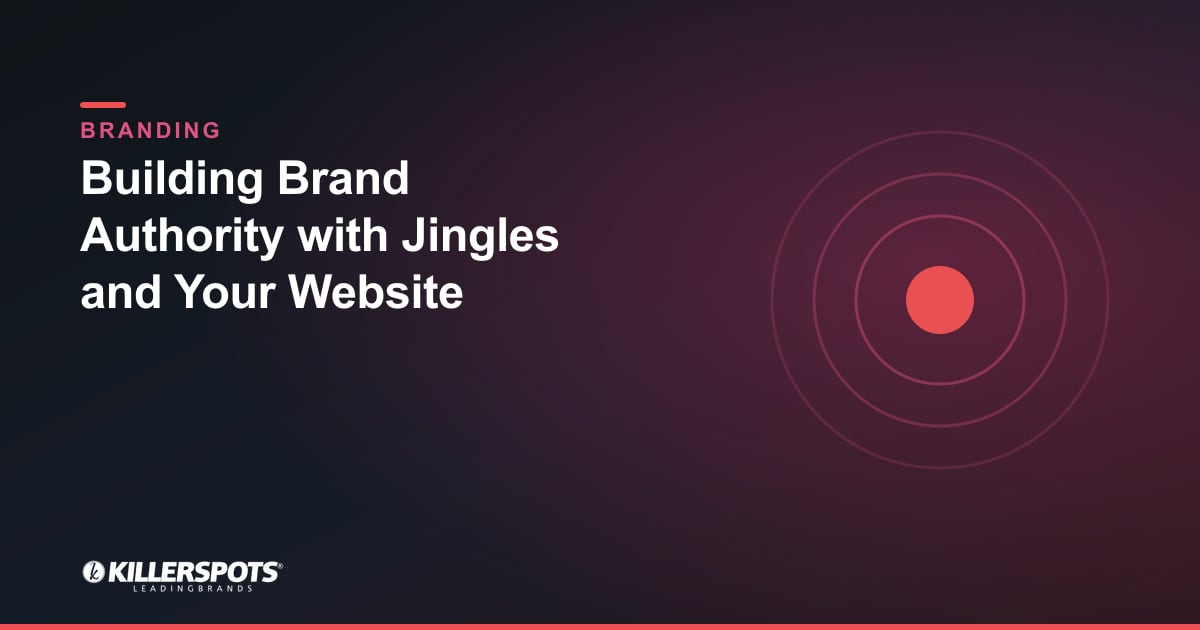 BRANDING

Building Brand Authority with Jingles and Your Website

KILLERSPOTS®
LEADINGBRANDS